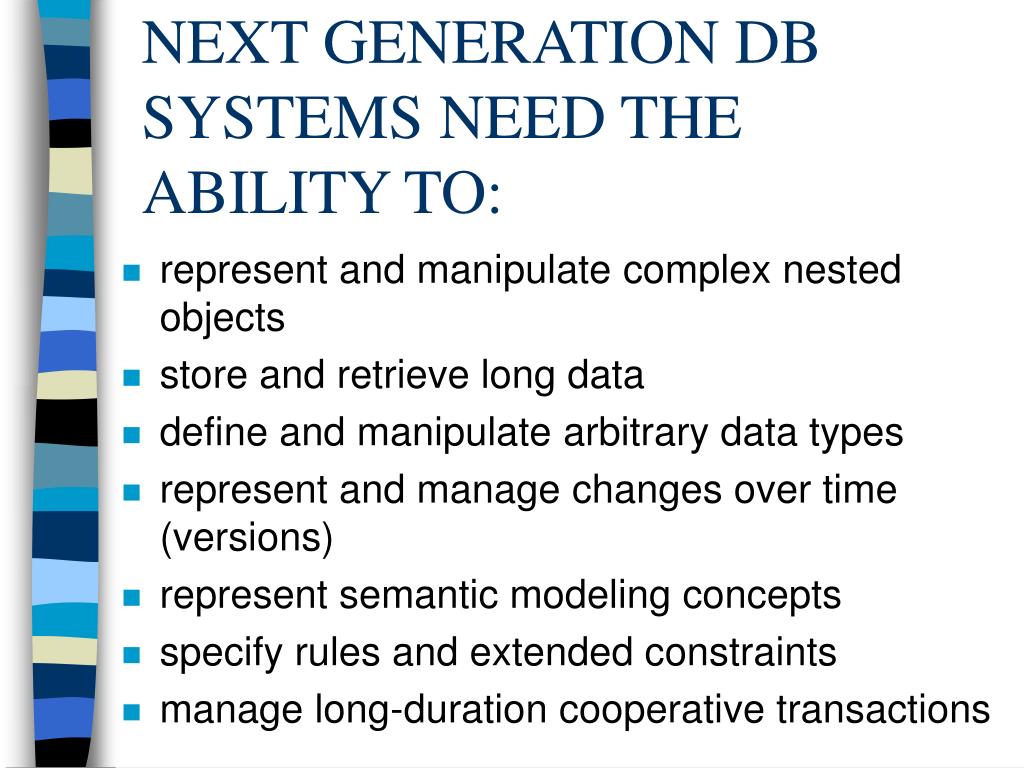 NEXT GENERATION DB SYSTEMS NEED THE ABILITY TO:

- represent and manipulate complex nested objects
- store and retrieve long data
- define and manipulate arbitrary data types
- represent and manage changes over time (versions)
- represent semantic modeling concepts
- specify rules and extended constraints
- manage long-duration cooperative transactions